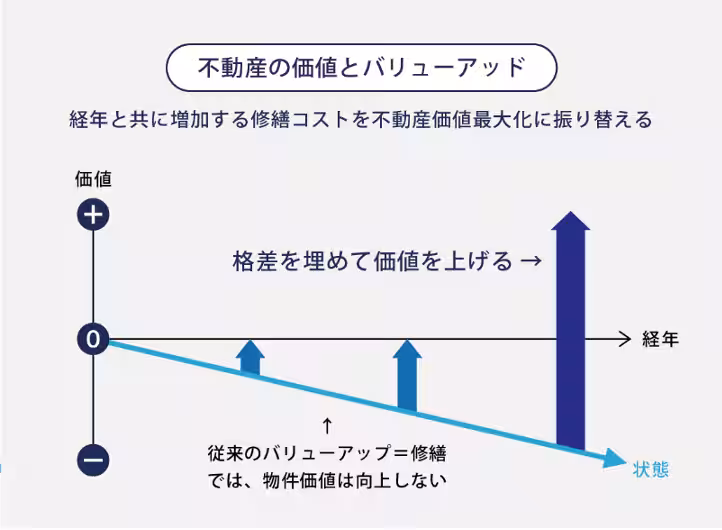 不動産の価値とバリューアッド

経年と共に増加する修繕コストを不動産価値最大化に振り替える

価値

+

格差を埋めて価値を上げる →

0

経年

↑
従来のバリューアップ＝修繕
では、物件価値は向上しない

−

状態